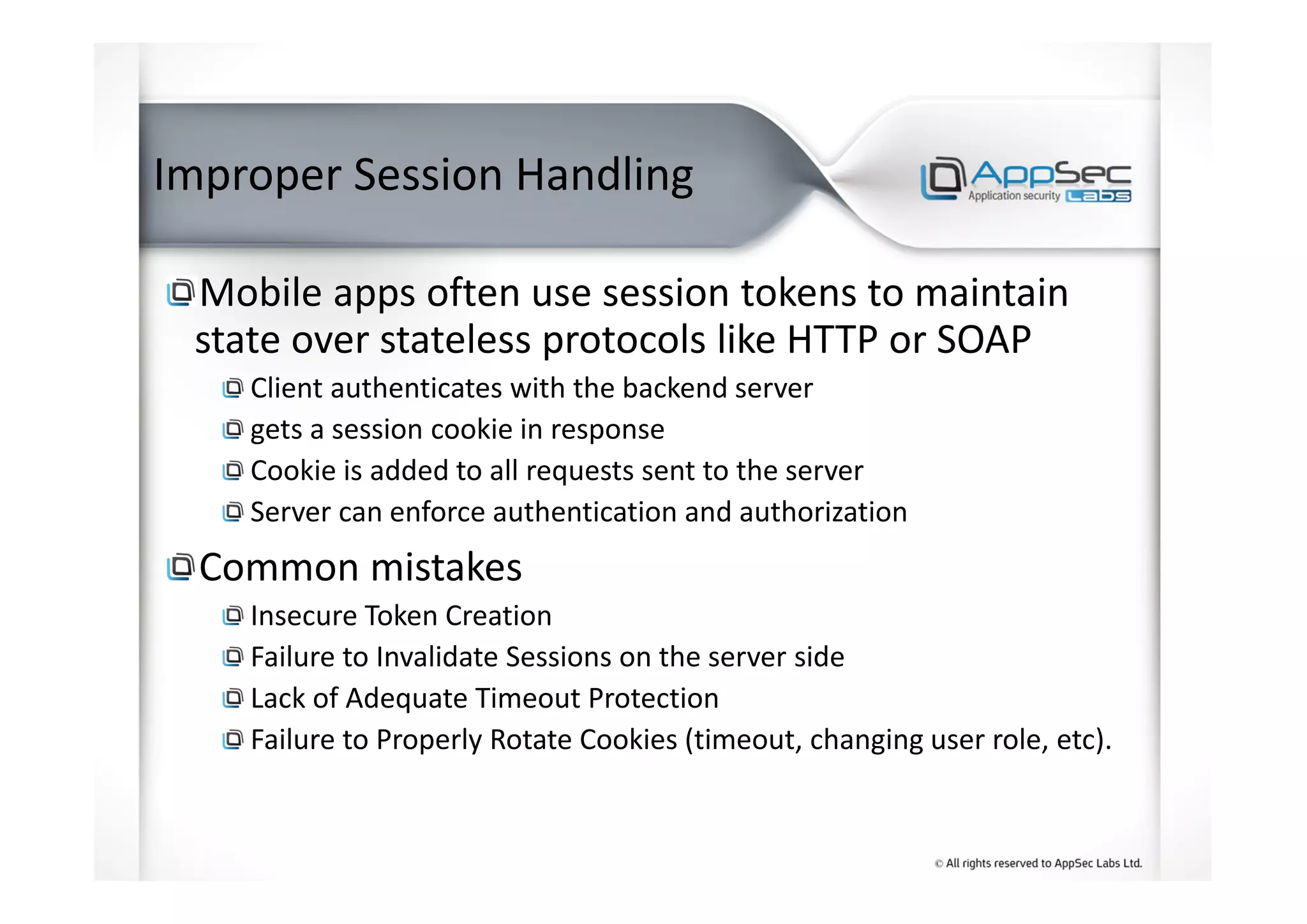 Improper Session Handling

AppSec Application security Labs

Mobile apps often use session tokens to maintain state over stateless protocols like HTTP or SOAP

Client authenticates with the backend server

gets a session cookie in response

Cookie is added to all requests sent to the server

Server can enforce authentication and authorization

Common mistakes

Insecure Token Creation

Failure to Invalidate Sessions on the server side

Lack of Adequate Timeout Protection

Failure to Properly Rotate Cookies (timeout, changing user role, etc).

© All rights reserved to AppSec Labs Ltd.